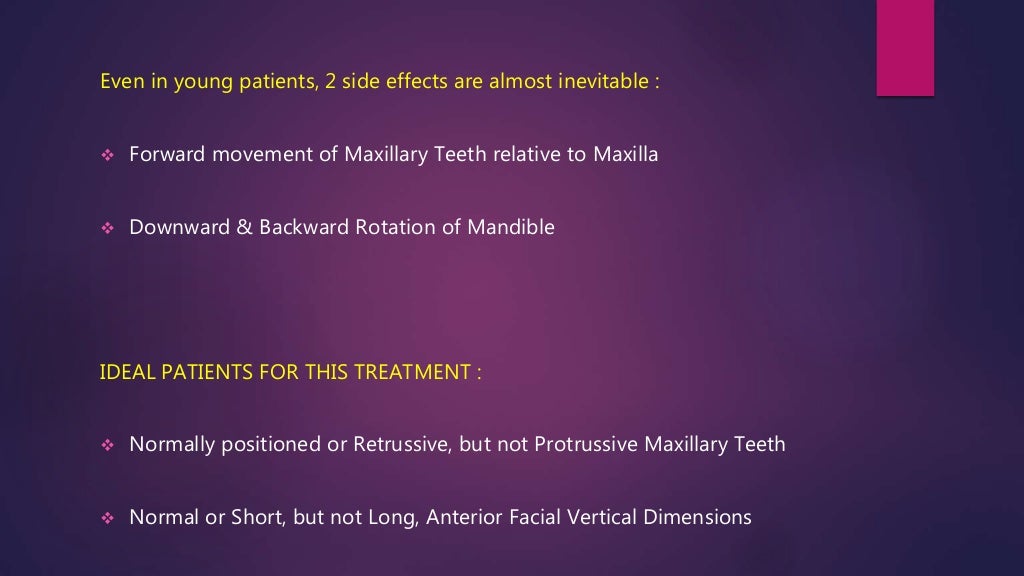 Even in young patients, 2 side effects are almost inevitable :

❖ Forward movement of Maxillary Teeth relative to Maxilla

❖ Downward & Backward Rotation of Mandible

IDEAL PATIENTS FOR THIS TREATMENT :

❖ Normally positioned or Retrussive, but not Protrussive Maxillary Teeth

❖ Normal or Short, but not Long, Anterior Facial Vertical Dimensions